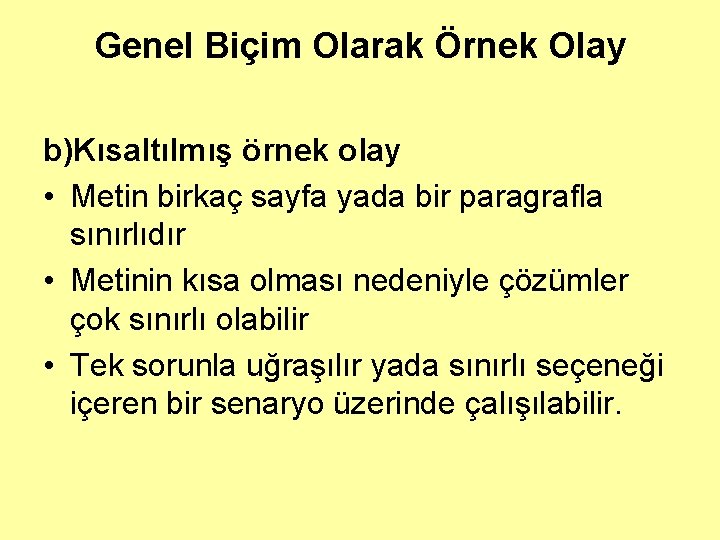 Genel Biçim Olarak Örnek Olay

b)Kısaltılmış örnek olay

• Metin birkaç sayfa yada bir paragrafla sınırlıdır

• Metinin kısa olması nedeniyle çözümler çok sınırlı olabilir

• Tek sorunla uğraşılır yada sınırlı seçeneği içeren bir senaryo üzerinde çalışılabilir.